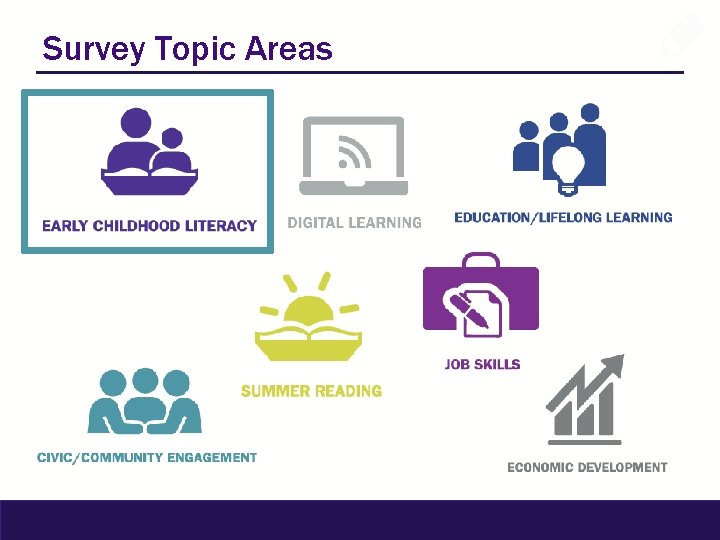 Survey Topic Areas

EARLY CHILDHOOD LITERACY

DIGITAL LEARNING

EDUCATION/LIFELONG LEARNING

SUMMER READING

JOB SKILLS

CIVIC/COMMUNITY ENGAGEMENT

ECONOMIC DEVELOPMENT